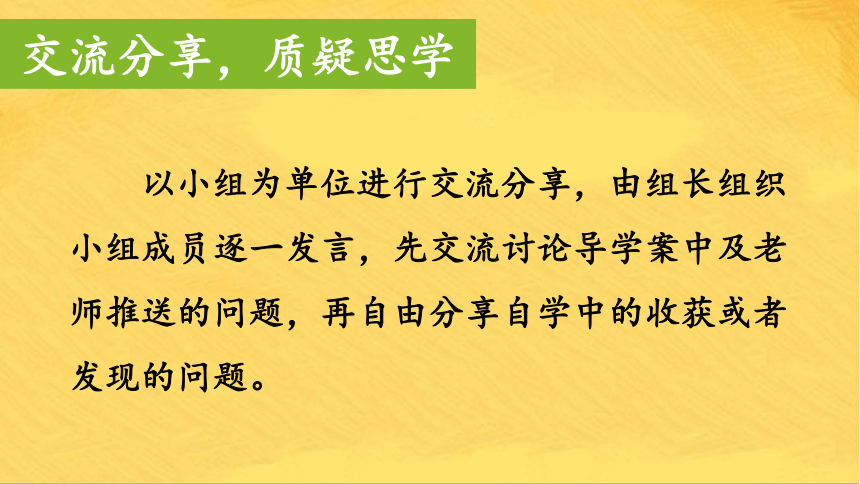 交流分享，质疑思学

以小组为单位进行交流分享，由组长组织小组成员逐一发言，先交流讨论导学案中及老师推送的问题，再自由分享自学中的收获或者发现的问题。